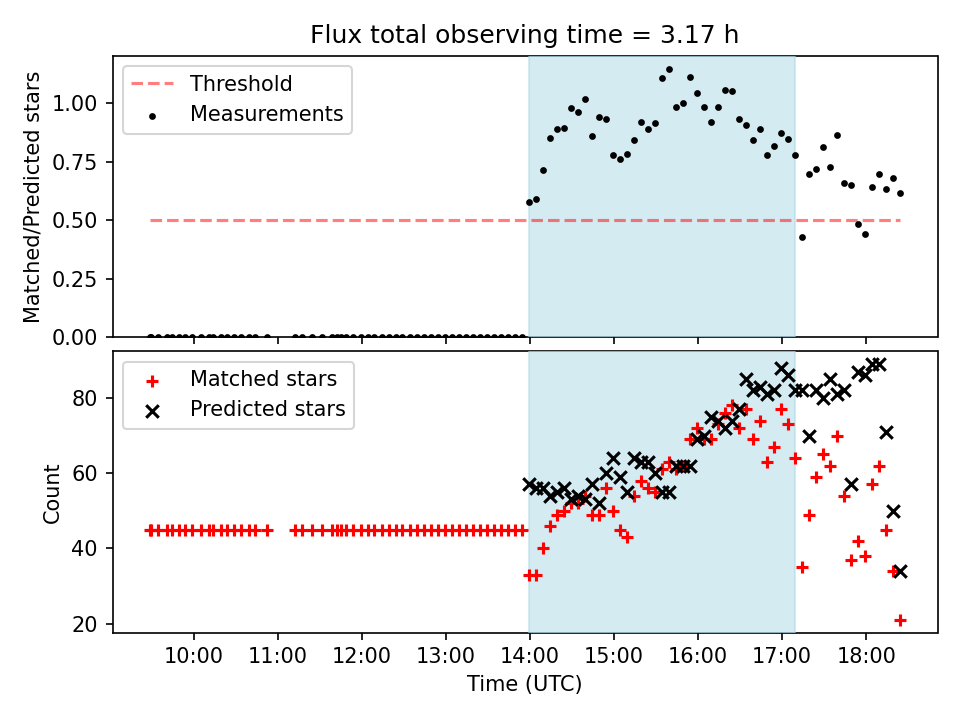 Flux total observing time = 3.17 h

Threshold
Measurements

Matched/Predicted stars

1.00
0.75
0.50
0.25
0.00

Matched stars
Predicted stars

Count

80
60
40
20

10:00 11:00 12:00 13:00 14:00 15:00 16:00 17:00 18:00

Time (UTC)